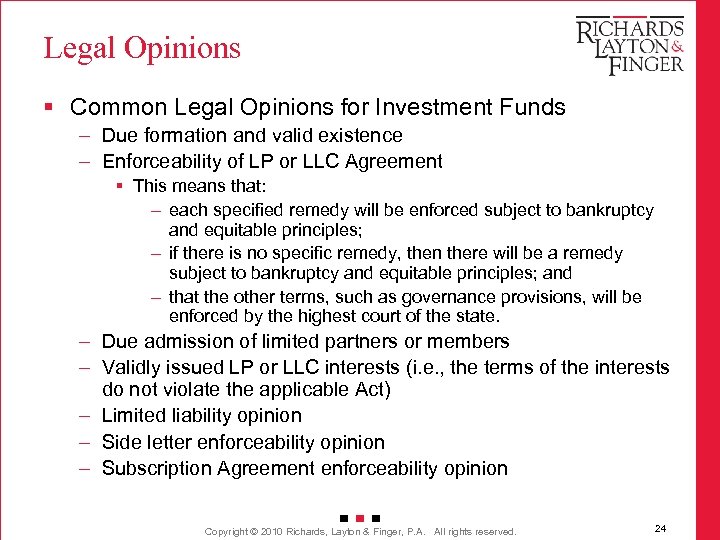 Legal Opinions

RICHARDS LAYTON & FINGER

▪ Common Legal Opinions for Investment Funds
– Due formation and valid existence
– Enforceability of LP or LLC Agreement
▪ This means that:
– each specified remedy will be enforced subject to bankruptcy and equitable principles;
– if there is no specific remedy, then there will be a remedy subject to bankruptcy and equitable principles; and
– that the other terms, such as governance provisions, will be enforced by the highest court of the state.
– Due admission of limited partners or members
– Validly issued LP or LLC interests (i.e., the terms of the interests do not violate the applicable Act)
– Limited liability opinion
– Side letter enforceability opinion
– Subscription Agreement enforceability opinion

Copyright © 2010 Richards, Layton & Finger, P.A. All rights reserved.

24